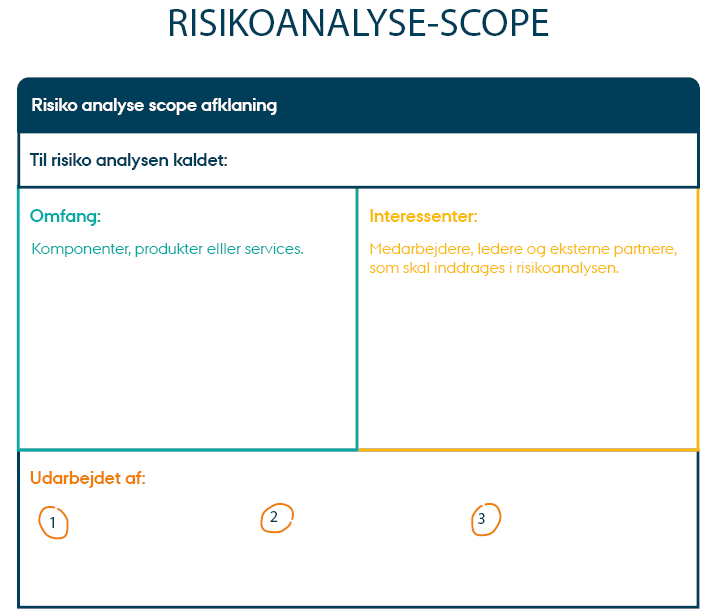 RISIKOANALYSE-SCOPE

Risiko analyse scope afklaning

Til risiko analysen kaldet:

Omfang:

Komponenter, produkter elller services.

Interessenter:

Medarbejdere, ledere og eksterne partnere, som skal inddrages i risikoanalysen.

Udarbejdet af:

1

2

3